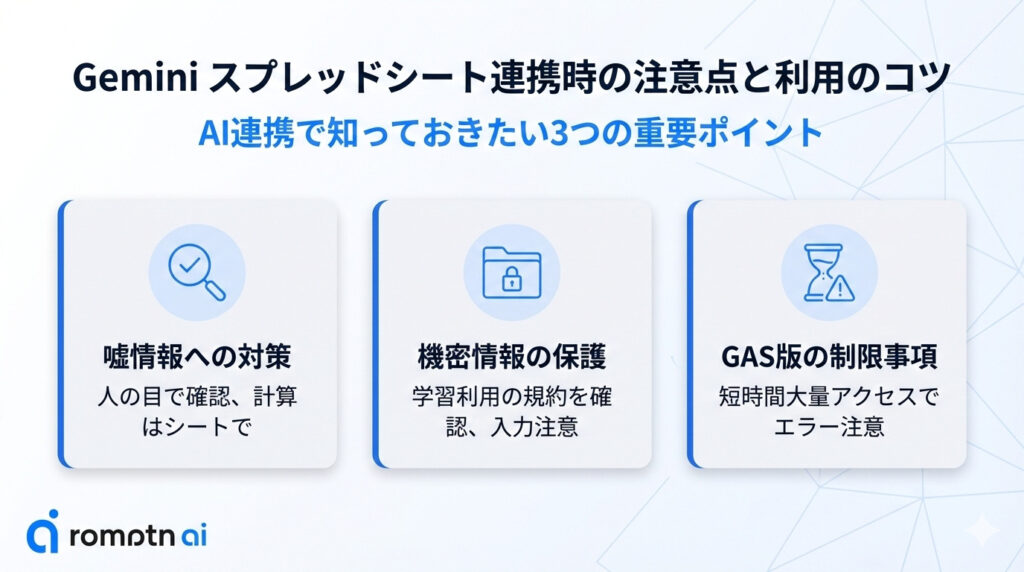 Gemini スプレッドシート連携時の注意点と利用のコツ
AI連携で知っておきたい3つの重要ポイント

嘘情報への対策
人の目で確認、計算はシートで

機密情報の保護
学習利用の規約を確認、入力注意

GAS版の制限事項
短時間大量アクセスでエラー注意

romptn ai